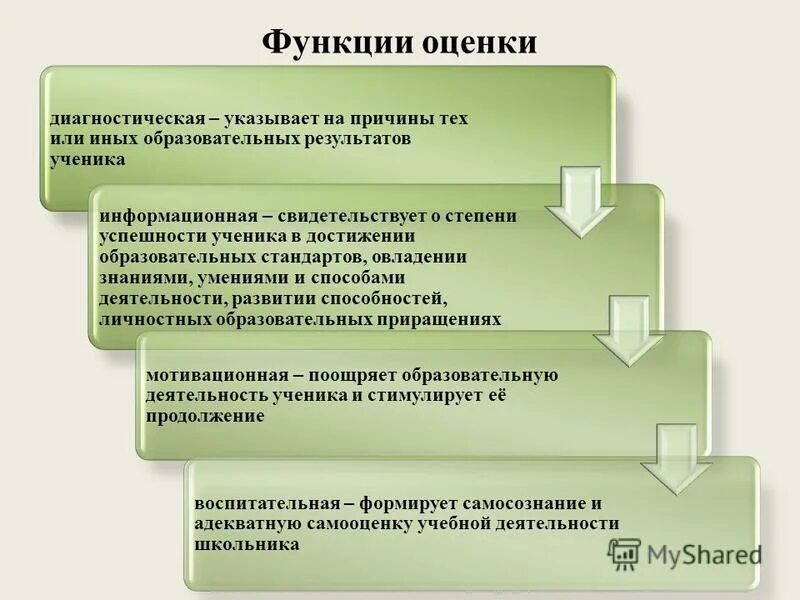 Функции оценки

диагностическая – указывает на причины тех или иных образовательных результатов ученика

информационная – свидетельствует о степени успешности ученика в достижении образовательных стандартов, овладении знаниями, умениями и способами деятельности, развитии способностей, личностных образовательных приращениях

мотивационная – поощряет образовательную деятельность ученика и стимулирует её продолжение

воспитательная – формирует самосознание и адекватную самооценку учебной деятельности школьника

MyShared